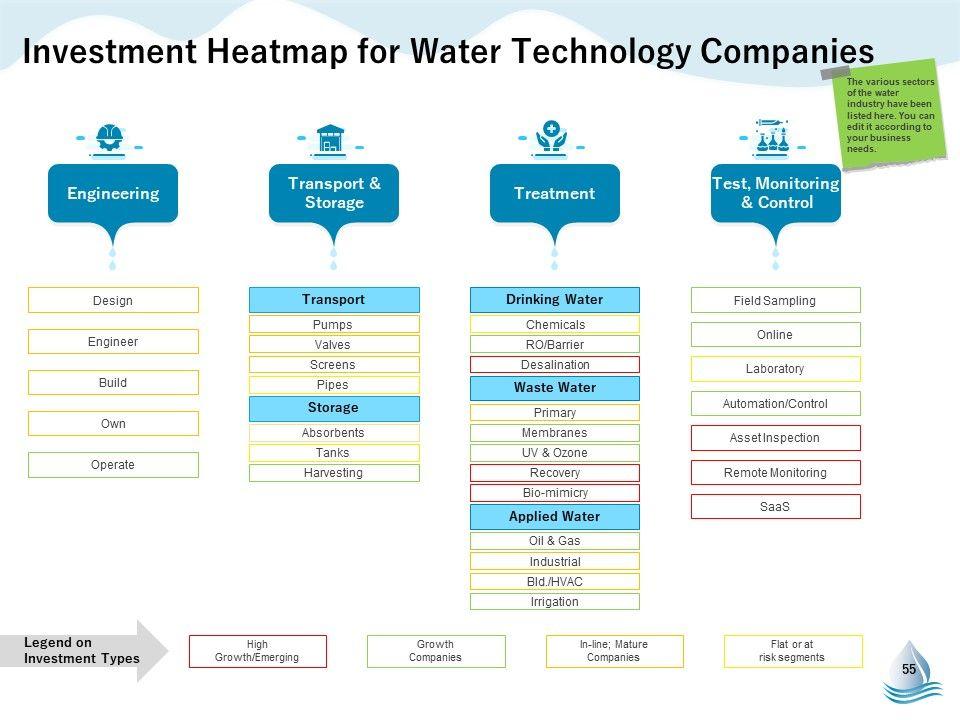 Investment Heatmap for Water Technology Companies

The various sectors of the water industry have been listed here. You can edit it according to your business needs.

Engineering

Design
Engineer
Build
Own
Operate

Transport & Storage

Transport
Pumps
Valves
Screens
Pipes
Storage
Absorbents
Tanks
Harvesting

Treatment

Drinking Water
Chemicals
RO/Barrier
Desalination
Waste Water
Primary
Membranes
UV & Ozone
Recovery
Bio-mimicry
Applied Water
Oil & Gas
Industrial
Bld./HVAC
Irrigation

Test, Monitoring & Control

Field Sampling
Online
Laboratory
Automation/Control
Asset Inspection
Remote Monitoring
SaaS

Legend on Investment Types

High Growth/Emerging
Growth Companies
In-line; Mature Companies
Flat or at risk segments

55